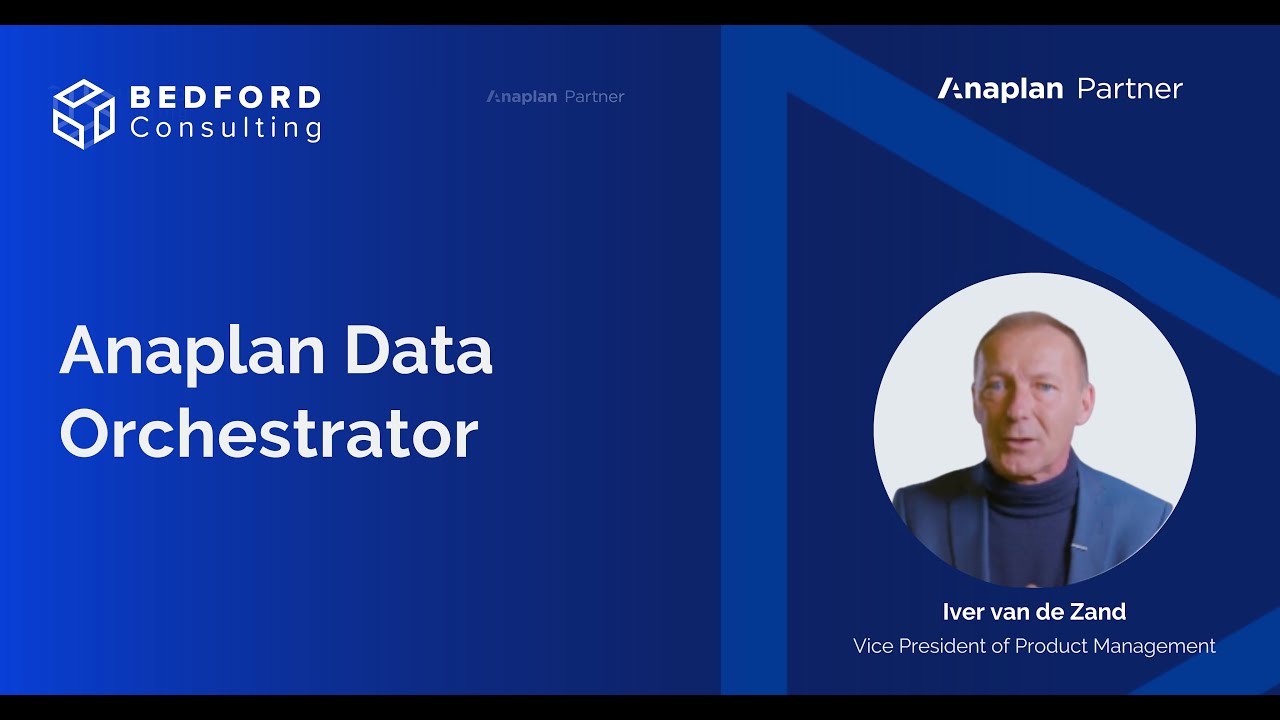 BEDFORD
Consulting

Anaplan Partner

Anaplan Partner

Anaplan Data Orchestrator

Iver van de Zand
Vice President of Product Management